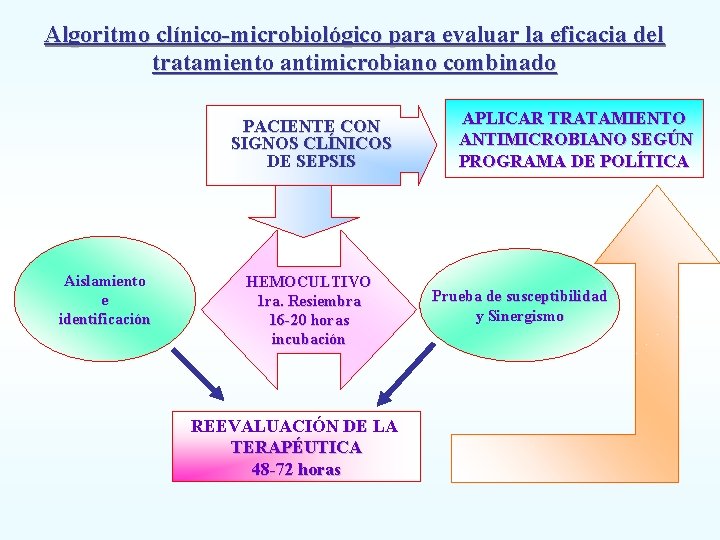 Algoritmo clínico-microbiológico para evaluar la eficacia del tratamiento antimicrobiano combinado

PACIENTE CON SIGNOS CLÍNICOS DE SEPSIS

APLICAR TRATAMIENTO ANTIMICROBIANO SEGÚN PROGRAMA DE POLÍTICA

Aislamiento e identificación

HEMOCULTIVO 1ra. Resiembra 16-20 horas incubación

Prueba de susceptibilidad y Sinergismo

REEVALUACIÓN DE LA TERAPÉUTICA 48-72 horas